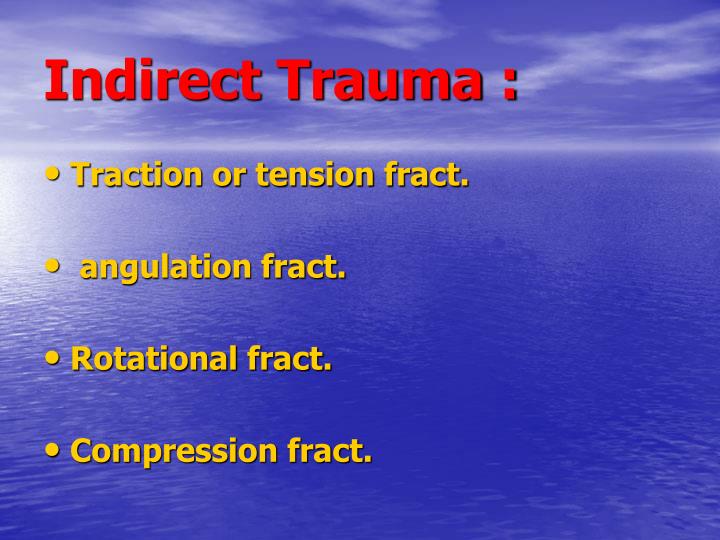 Indirect Trauma :

• Traction or tension fract.

• angulation fract.

• Rotational fract.

• Compression fract.